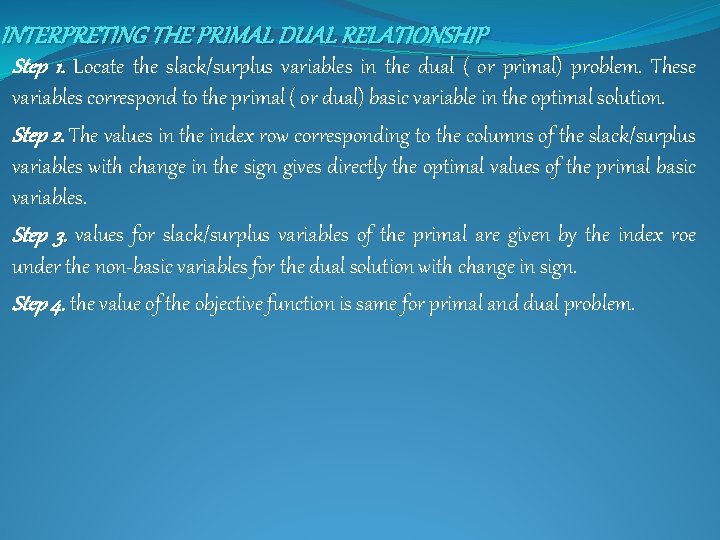 INTERPRETING THE PRIMAL DUAL RELATIONSHIP

Step 1. Locate the slack/surplus variables in the dual ( or primal) problem. These variables correspond to the primal ( or dual) basic variable in the optimal solution.

Step 2. The values in the index row corresponding to the columns of the slack/surplus variables with change in the sign gives directly the optimal values of the primal basic variables.

Step 3. values for slack/surplus variables of the primal are given by the index roe under the non-basic variables for the dual solution with change in sign.

Step 4. the value of the objective function is same for primal and dual problem.